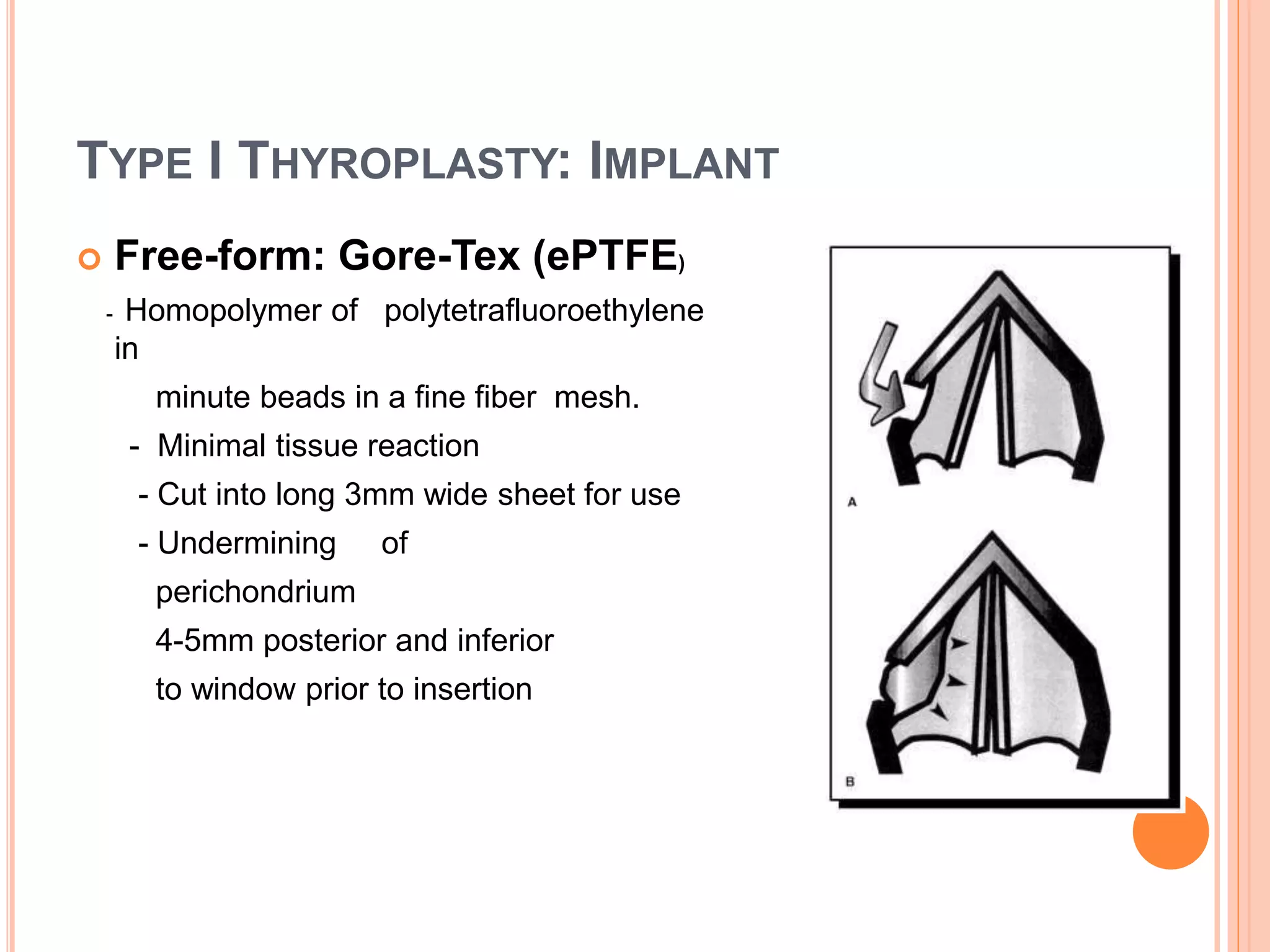 TYPE I THYROPLASTY: IMPLANT

Free-form: Gore-Tex (ePTFE)

- Homopolymer of polytetrafluoroethylene in
minute beads in a fine fiber mesh.

- Minimal tissue reaction

- Cut into long 3mm wide sheet for use

- Undermining of perichondrium 4-5mm posterior and inferior to window prior to insertion

A

B